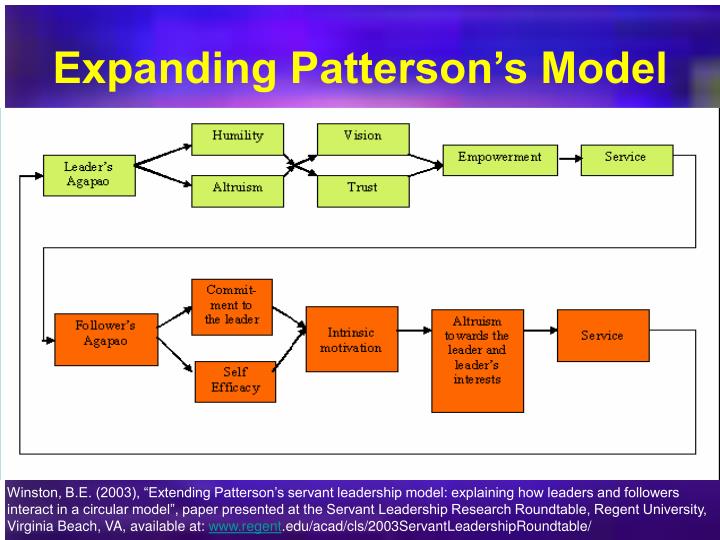 Expanding Patterson's Model

Leader's Agapao

Humility

Altruism

Vision

Trust

Empowerment

Service

Follower's Agapao

Commitment to the leader

Self Efficacy

Intrinsic motivation

Altruism towards the leader and leader's interests

Service

Winston, B.E. (2003), "Extending Patterson's servant leadership model: explaining how leaders and followers interact in a circular model", paper presented at the Servant Leadership Research Roundtable, Regent University, Virginia Beach, VA, available at: www.regent.edu/acad/cls/2003ServantLeadershipRoundtable/